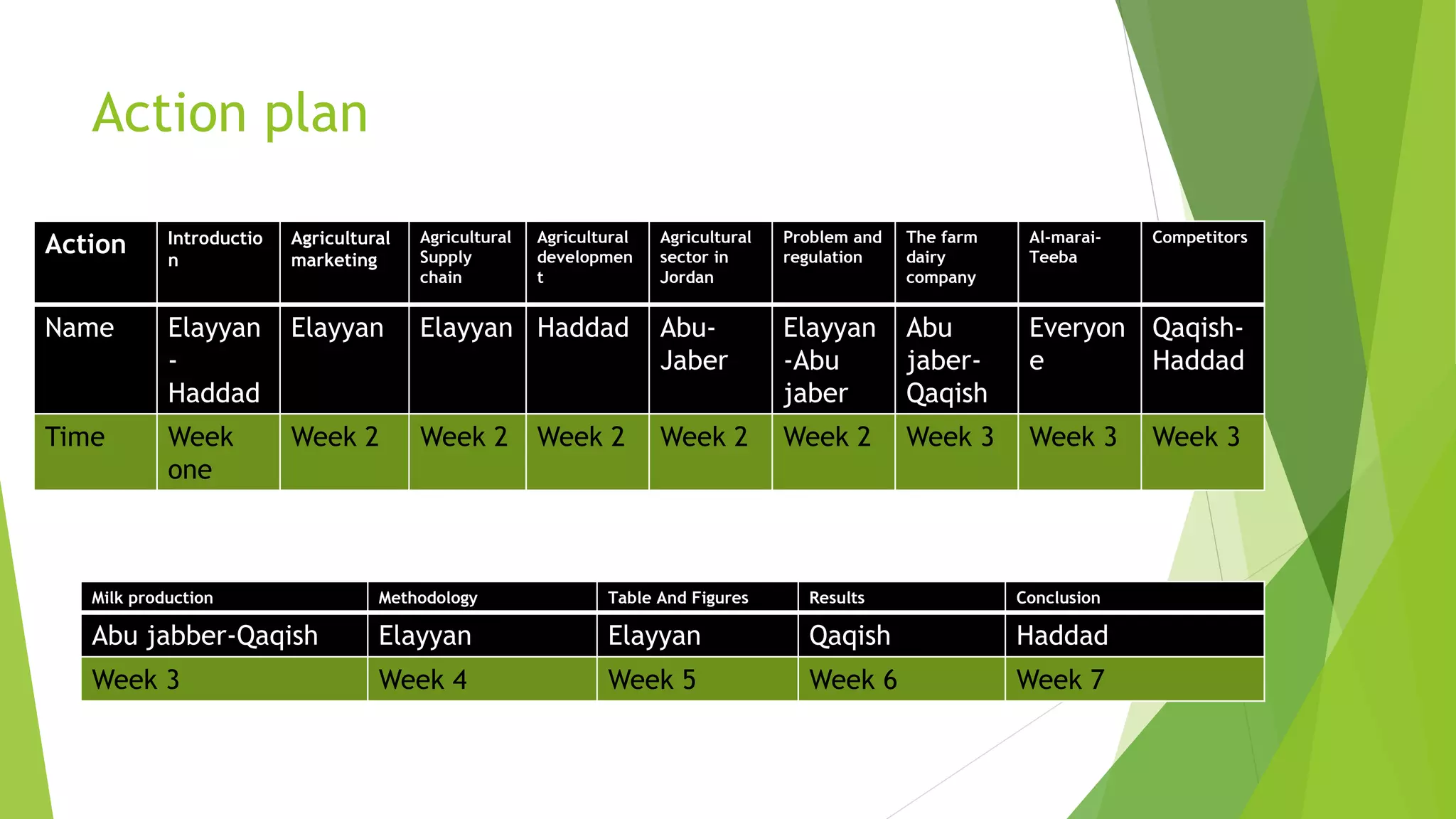 Action plan

| Action | Introduction | Agricultural marketing | Agricultural Supply chain | Agricultural development | Agricultural sector in Jordan | Problem and regulation | The farm dairy company | Al-marai-Teeba | Competitors |
|---|---|---|---|---|---|---|---|---|---|
| Name | Elayyan - Haddad | Elayyan | Elayyan | Haddad | Abu-Jaber | Elayyan -Abu jaber | Abu jaber-Qaqish | Everyone | Qaqish-Haddad |
| Time | Week one | Week 2 | Week 2 | Week 2 | Week 2 | Week 2 | Week 3 | Week 3 | Week 3 |

| Milk production | Methodology | Table And Figures | Results | Conclusion |
|---|---|---|---|---|
| Abu jabber-Qaqish | Elayyan | Elayyan | Qaqish | Haddad |
| Week 3 | Week 4 | Week 5 | Week 6 | Week 7 |